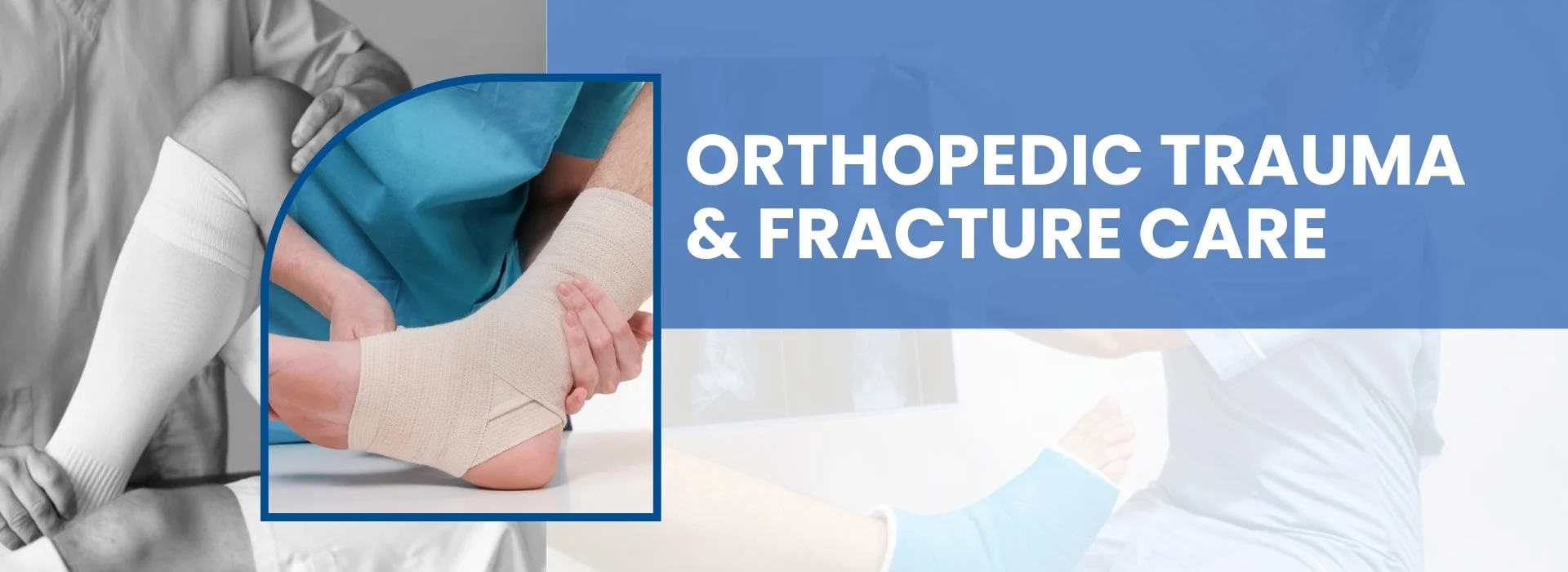 ORTHOPEDIC TRAUMA
& FRACTURE CARE